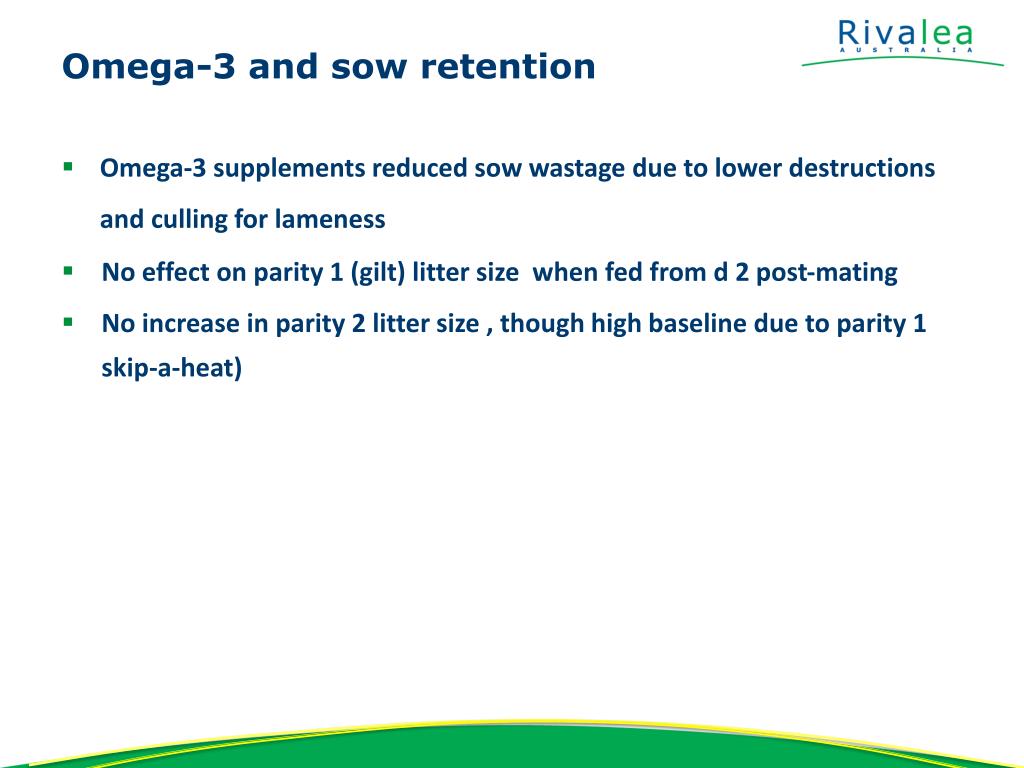 Rivalea
AUSTRALIA

Omega-3 and sow retention

▪ Omega-3 supplements reduced sow wastage due to lower destructions and culling for lameness

▪ No effect on parity 1 (gilt) litter size  when fed from d 2 post-mating

▪ No increase in parity 2 litter size , though high baseline due to parity 1 skip-a-heat)